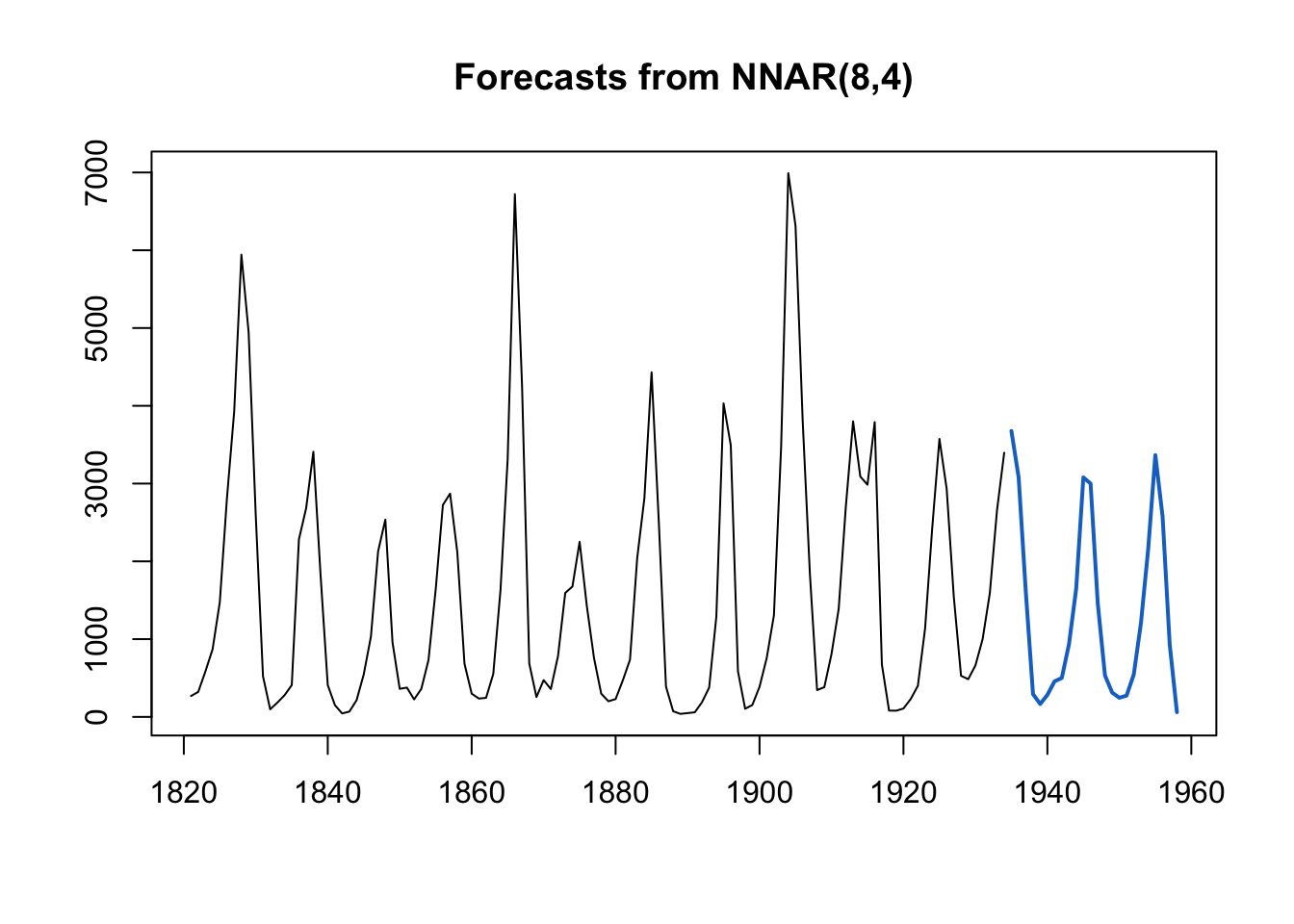 Forecasts from NNAR(8,4)

7000
5000
3000
1000
0

1820 1840 1860 1880 1900 1920 1940 1960